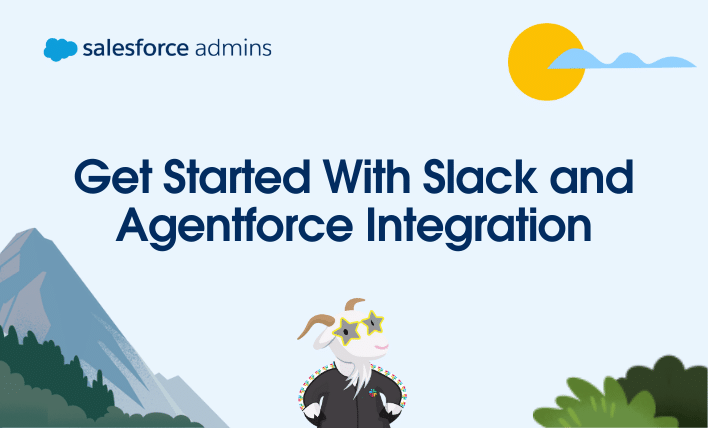 salesforce admins

Get Started With Slack and Agentforce Integration